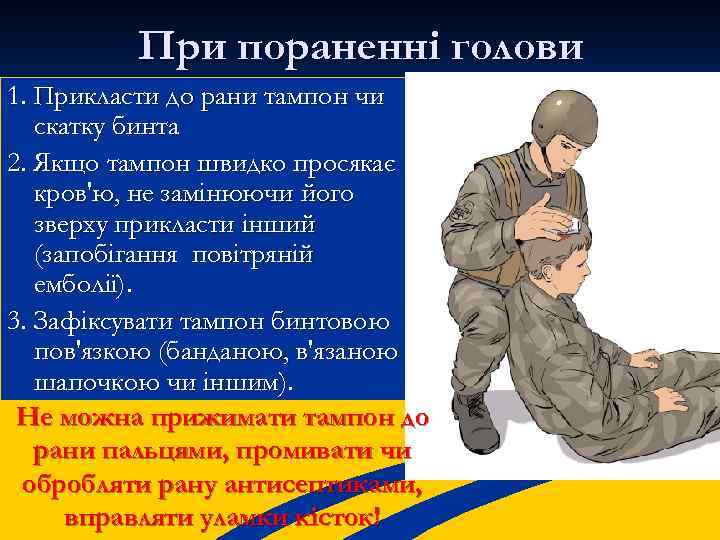 При пораненні голови

1. Прикласти до рани тампон чи скатку бинта

2. Якщо тампон швидко просякає кров'ю, не замінюючи його зверху прикласти інший (запобігання повітряній емболії).

3. Зафіксувати тампон бинтовою пов'язкою (банданою, в'язаною шапочкою чи іншим).

Не можна прижимати тампон до рани пальцями, промивати чи обробляти рану антисептиками, вправляти уламки кісток!